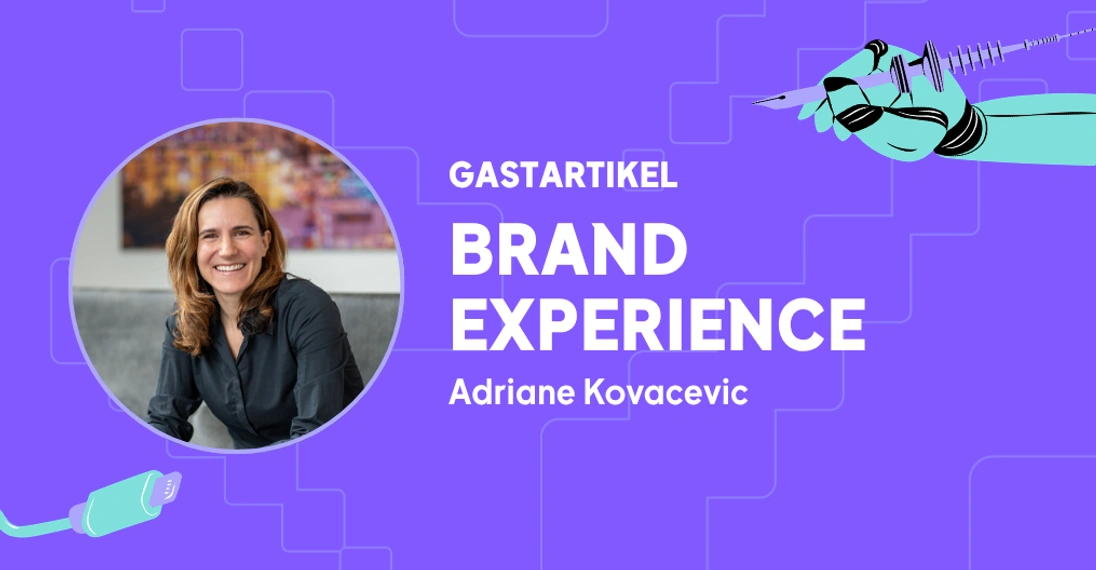 GASTARTIKEL

BRAND EXPERIENCE

Adriane Kovacevic